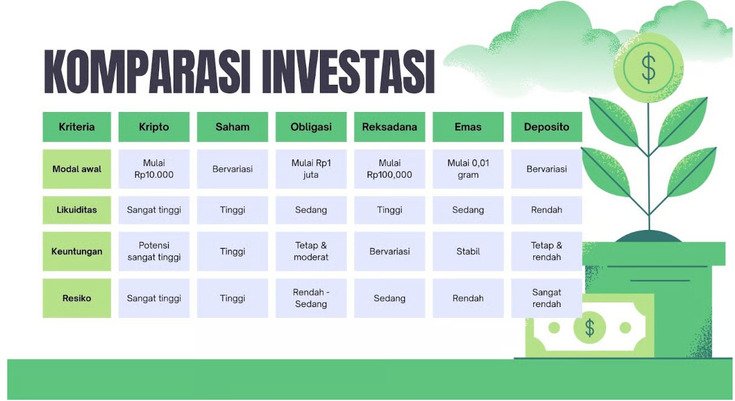 KOMPARASI INVESTASI

| Kriteria | Kripto | Saham | Obligasi | Reksadana | Emas | Deposito |
|---|---|---|---|---|---|---|
| Modal awal | Mulai Rp10.000 | Bervariasi | Mulai Rp1 juta | Mulai Rp100,000 | Mulai 0,01 gram | Bervariasi |
| Likuiditas | Sangat tinggi | Tinggi | Sedang | Tinggi | Sedang | Rendah |
| Keuntungan | Potensi sangat tinggi | Tinggi | Tetap & moderat | Bervariasi | Stabil | Tetap & rendah |
| Resiko | Sangat tinggi | Tinggi | Rendah - Sedang | Sedang | Rendah | Sangat rendah |

$

$